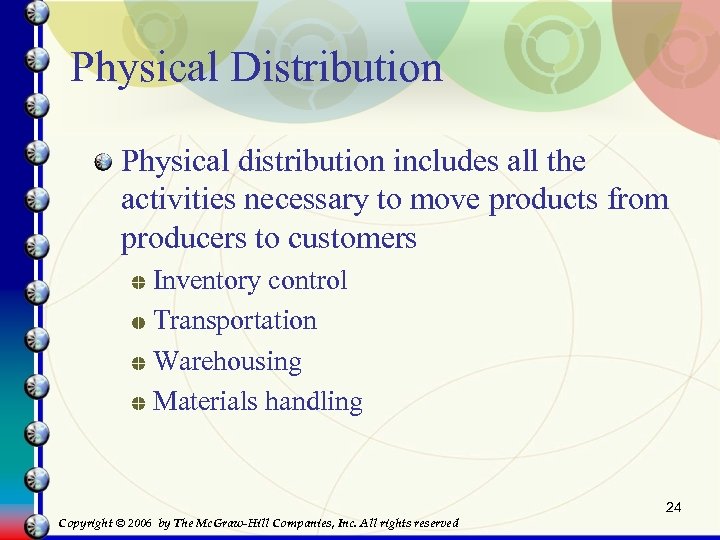 Physical Distribution

Physical distribution includes all the activities necessary to move products from producers to customers

Inventory control

Transportation

Warehousing

Materials handling

24

Copyright © 2006 by The McGraw-Hill Companies, Inc. All rights reserved